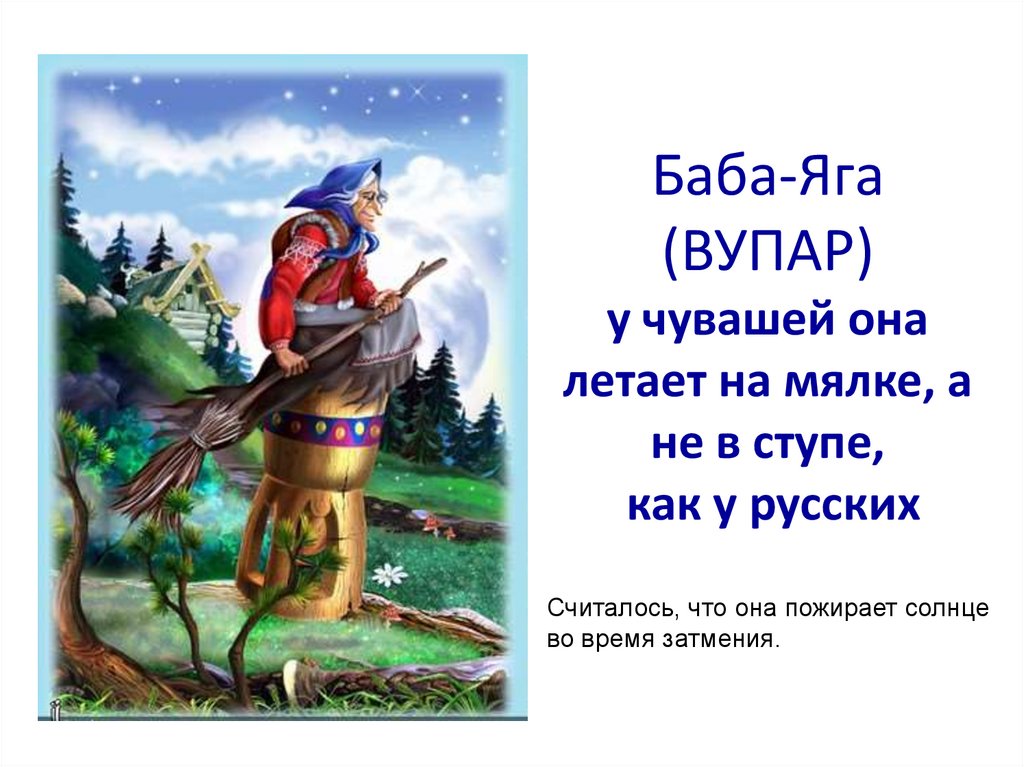 Баба-Яга
(ВУПАР)
у чувашей она летает на мялке, а не в ступе,
как у русских

Считалось, что она пожирает солнце во время затмения.